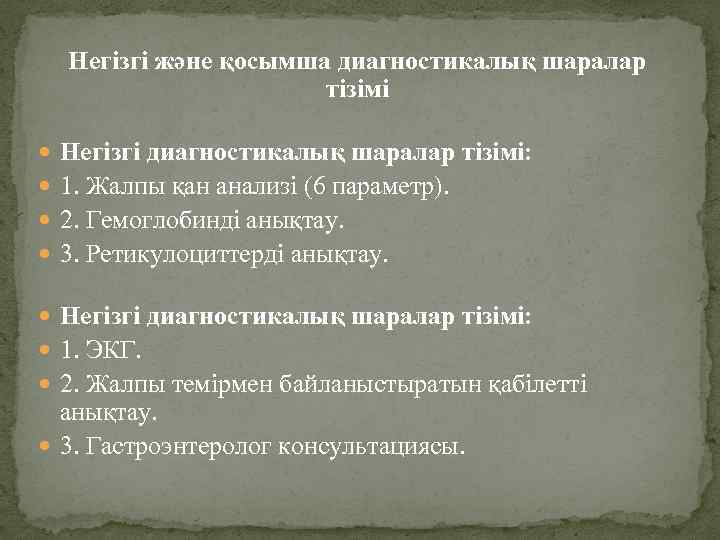 Негізгі және қосымша диагностикалық шаралар тізімі

Негізгі диагностикалық шаралар тізімі:
1. Жалпы қан анализі (6 параметр).
2. Гемоглобинді анықтау.
3. Ретикулоциттерді анықтау.

Негізгі диагностикалық шаралар тізімі:
1. ЭКГ.
2. Жалпы темірмен байланыстыратын қабілетті анықтау.
3. Гастроэнтеролог консультациясы.